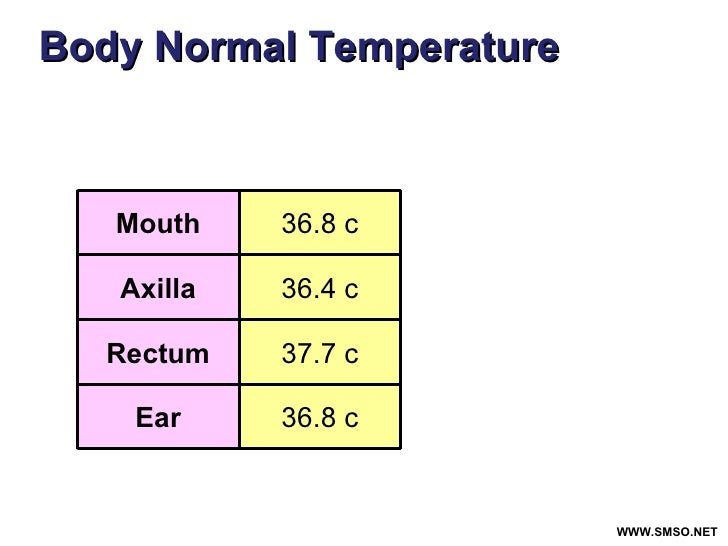 Body Normal Temperature

| Mouth | 36.8 c |
|---|---|
| Axilla | 36.4 c |
| Rectum | 37.7 c |
| Ear | 36.8 c |

WWW.SMSO.NET